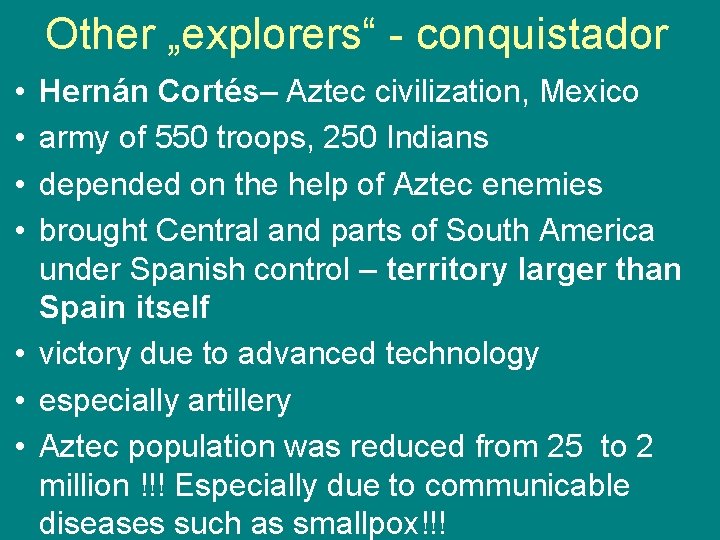 Other „explorers“ - conquistador

• Hernán Cortés– Aztec civilization, Mexico
• army of 550 troops, 250 Indians
• depended on the help of Aztec enemies
• brought Central and parts of South America under Spanish control – territory larger than Spain itself
• victory due to advanced technology
• especially artillery
• Aztec population was reduced from 25 to 2 million !!! Especially due to communicable diseases such as smallpox!!!